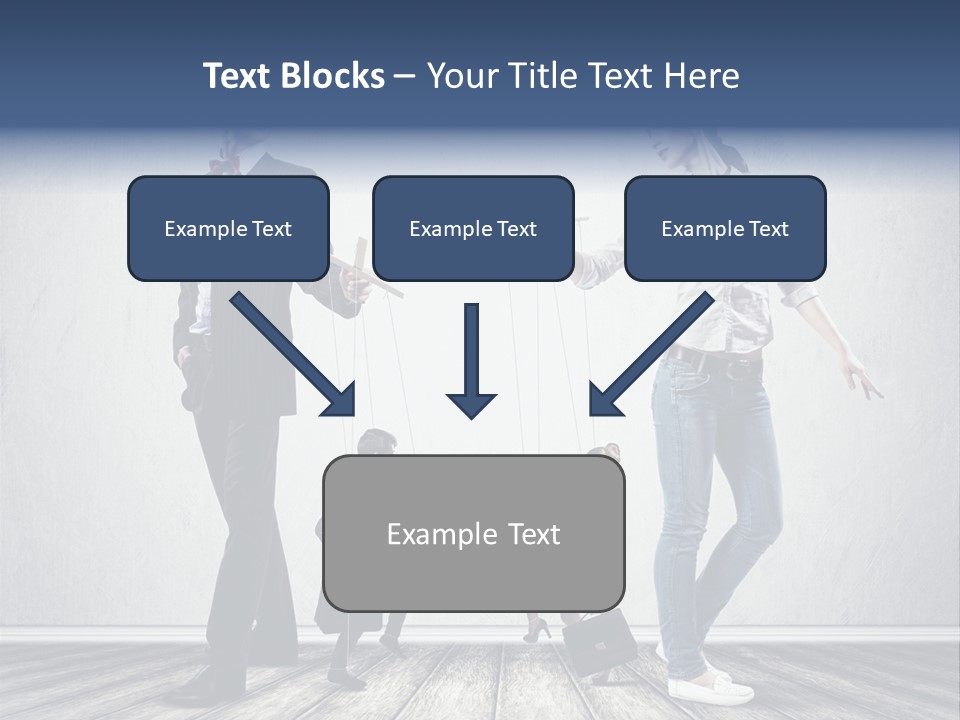 Text Blocks – Your Title Text Here

Example Text

Example Text

Example Text

Example Text